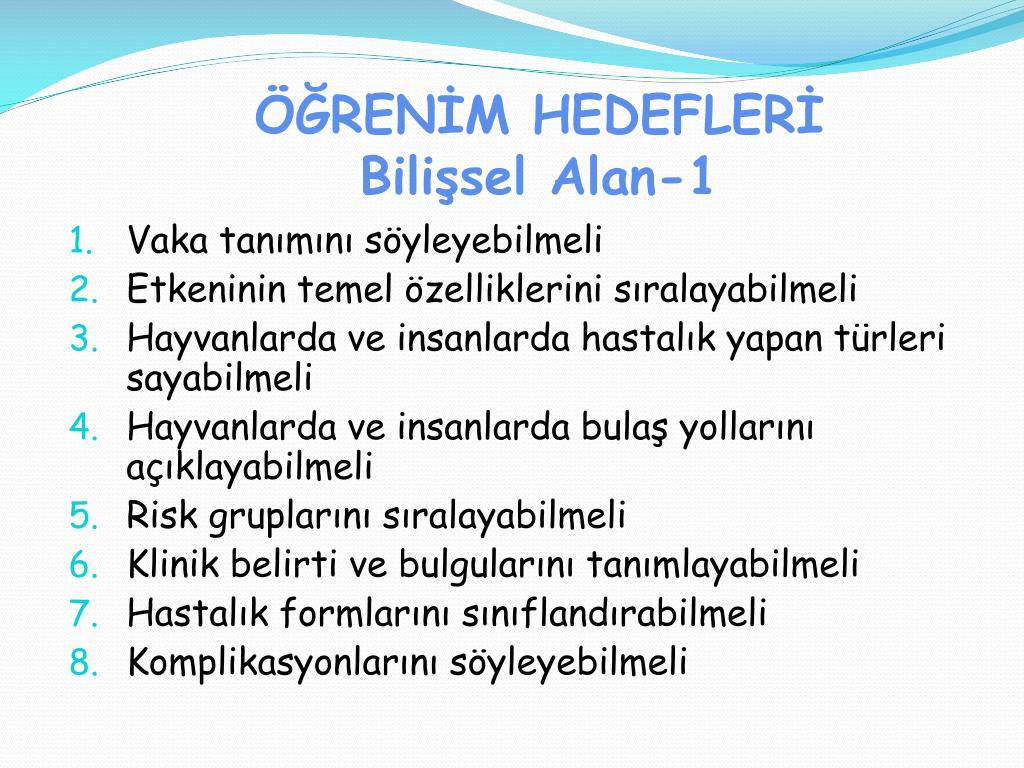 ÖĞRENİM HEDEFLERİ
Bilişsel Alan-1

1. Vaka tanımını söyleyebilmeli
2. Etkeninin temel özelliklerini sıralayabilmeli
3. Hayvanlarda ve insanlarda hastalık yapan türleri sayabilmeli
4. Hayvanlarda ve insanlarda bulaş yollarını açıklayabilmeli
5. Risk gruplarını sıralayabilmeli
6. Klinik belirti ve bulgularını tanımlayabilmeli
7. Hastalık formlarını sınıflandırabilmeli
8. Komplikasyonlarını söyleyebilmeli